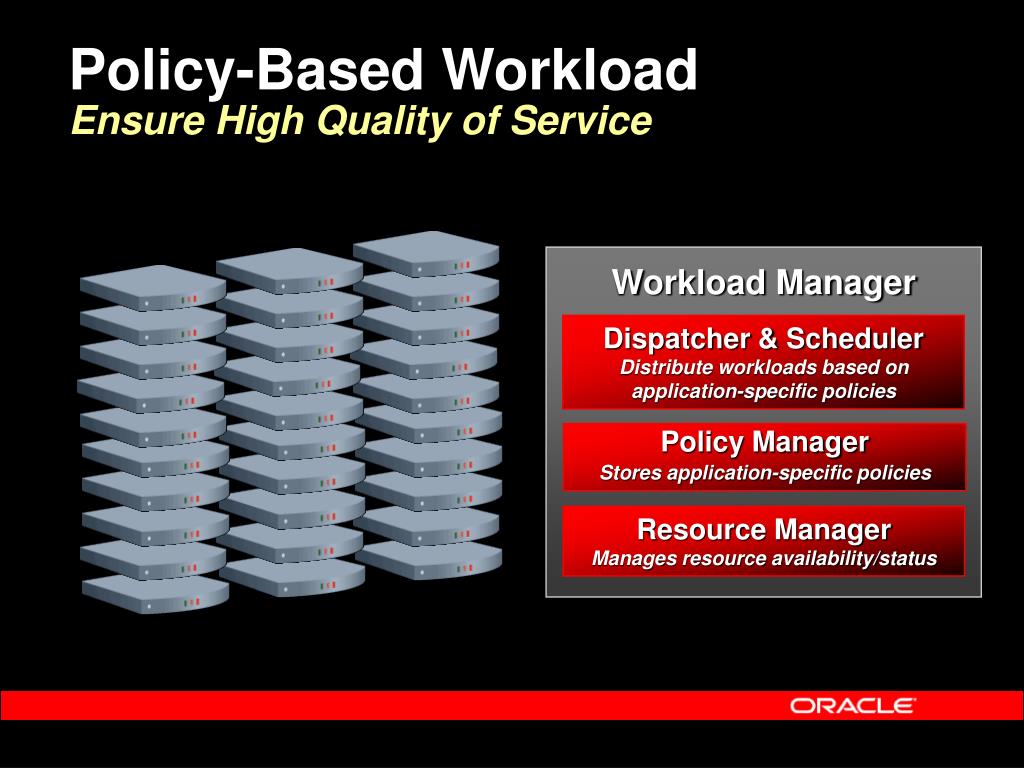 Policy-Based Workload
Ensure High Quality of Service

Workload Manager

Dispatcher & Scheduler
Distribute workloads based on application-specific policies

Policy Manager
Stores application-specific policies

Resource Manager
Manages resource availability/status

ORACLE